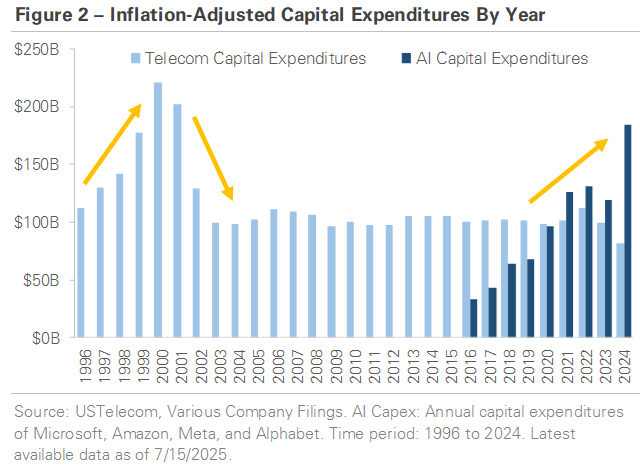 Figure 2 – Inflation-Adjusted Capital Expenditures By Year

Telecom Capital Expenditures
AI Capital Expenditures

$250B
$200B
$150B
$100B
$50B
$0B

1996
1997
1998
1999
2000
2001
2002
2003
2004
2005
2006
2007
2008
2009
2010
2011
2012
2013
2014
2015
2016
2017
2018
2019
2020
2021
2022
2023
2024

Source: USTelecom, Various Company Filings. AI Capex: Annual capital expenditures of Microsoft, Amazon, Meta, and Alphabet. Time period: 1996 to 2024. Latest available data as of 7/15/2025.